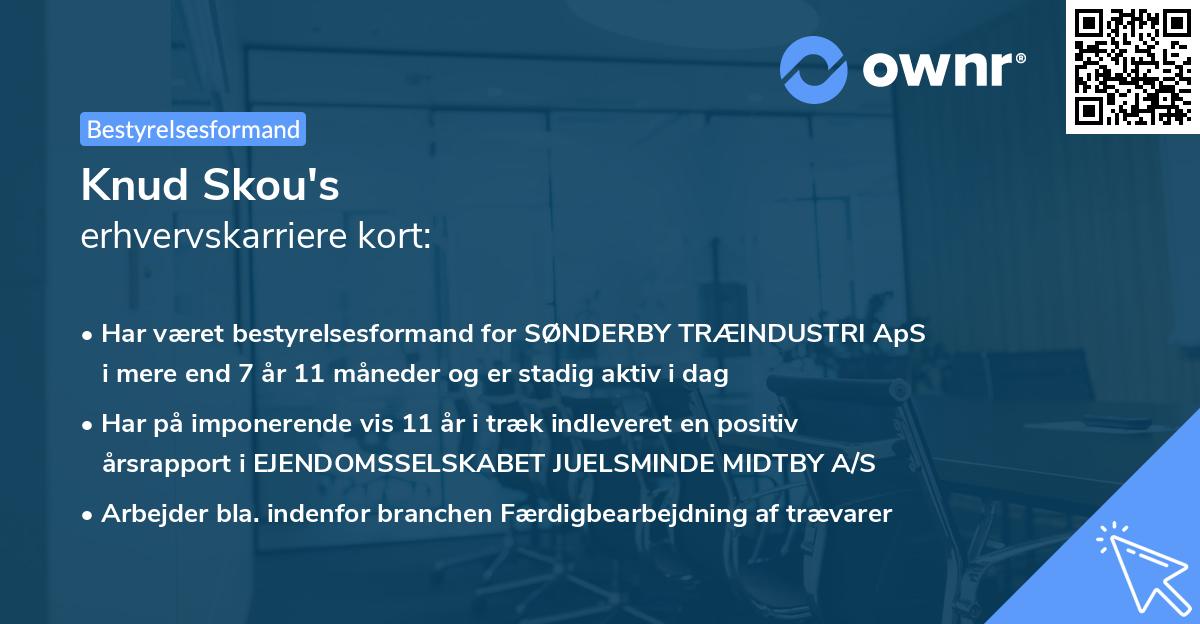 ownr®

Bestyrelsesformand

Knud Skou's
erhvervskarriere kort:

• Har været bestyrelsesformand for SØNDERBY TRÆINDUSTRI ApS i mere end 7 år 11 måneder og er stadig aktiv i dag

• Har på imponerende vis 11 år i træk indleveret en positiv årsrapport i EJENDOMSSELSKABET JUELSMINDE MIDTBY A/S

• Arbejder bla. indenfor branchen Færdigbearbejdning af trævarer